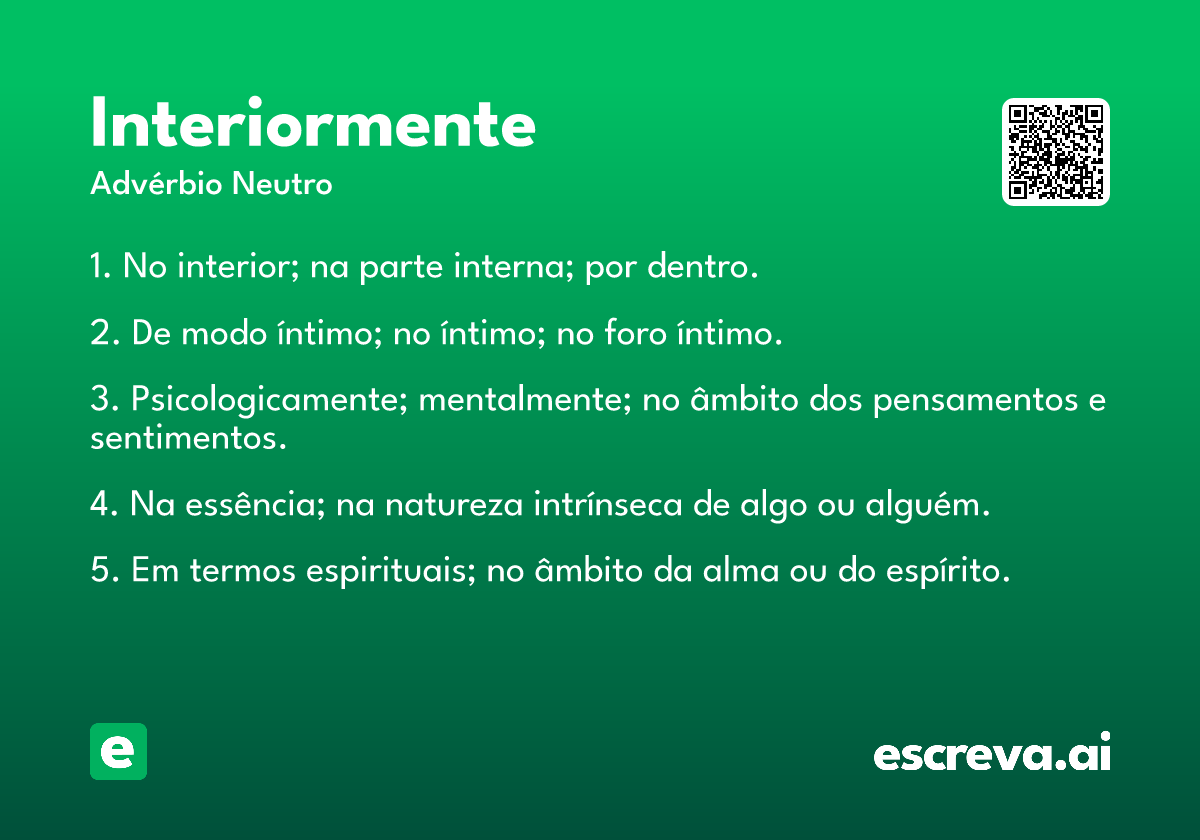 Interiormente
Advérbio Neutro

1. No interior; na parte interna; por dentro.

2. De modo íntimo; no íntimo; no foro íntimo.

3. Psicologicamente; mentalmente; no âmbito dos pensamentos e sentimentos.

4. Na essência; na natureza intrínseca de algo ou alguém.

5. Em termos espirituais; no âmbito da alma ou do espírito.

e

escreva.ai